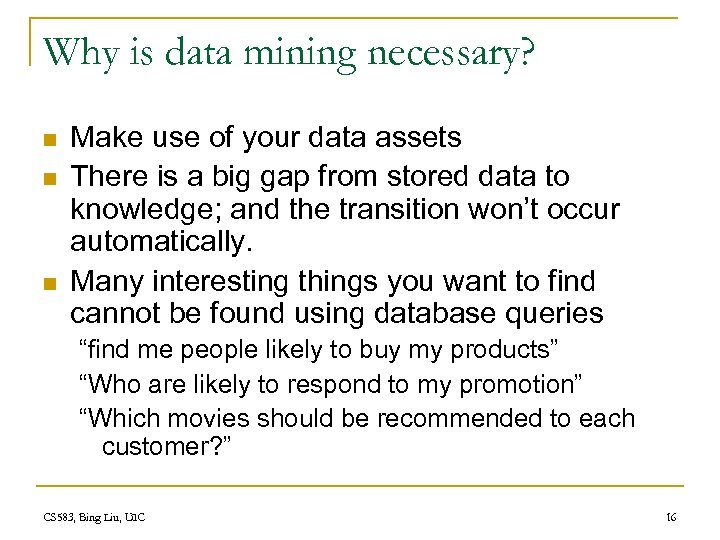 Why is data mining necessary?

Make use of your data assets

There is a big gap from stored data to knowledge; and the transition won't occur automatically.

Many interesting things you want to find cannot be found using database queries

"find me people likely to buy my products"

"Who are likely to respond to my promotion"

"Which movies should be recommended to each customer?"

CS583, Bing Liu, UIC

16